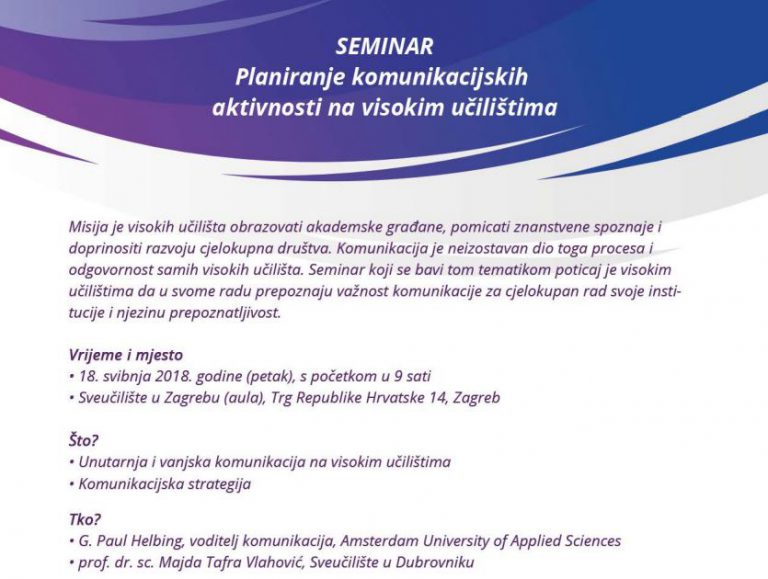 SEMINAR
Planiranje komunikacijskih aktivnosti na visokim učilištima

Misija je visokih učilišta obrazovati akademske građane, pomicati znanstvene spoznaje i doprinositi razvoju cjelokupna društva. Komunikacija je neizostavan dio toga procesa i odgovornost samih visokih učilišta. Seminar koji se bavi tom tematikom poticaj je visokim učilištima da u svome radu prepoznaju važnost komunikacije za cjelokupan rad svoje institucije i njezinu prepoznatljivost.

Vrijeme i mjesto
• 18. svibnja 2018. godine (petak), s početkom u 9 sati
• Sveučilište u Zagrebu (aula), Trg Republike Hrvatske 14, Zagreb

Što?
• Unutarnja i vanjska komunikacija na visokim učilištima
• Komunikacijska strategija

Tko?
• G. Paul Helbing, voditelj komunikacija, Amsterdam University of Applied Sciences
• prof. dr. sc. Majda Tafra Vlahović, Sveučilište u Dubrovniku